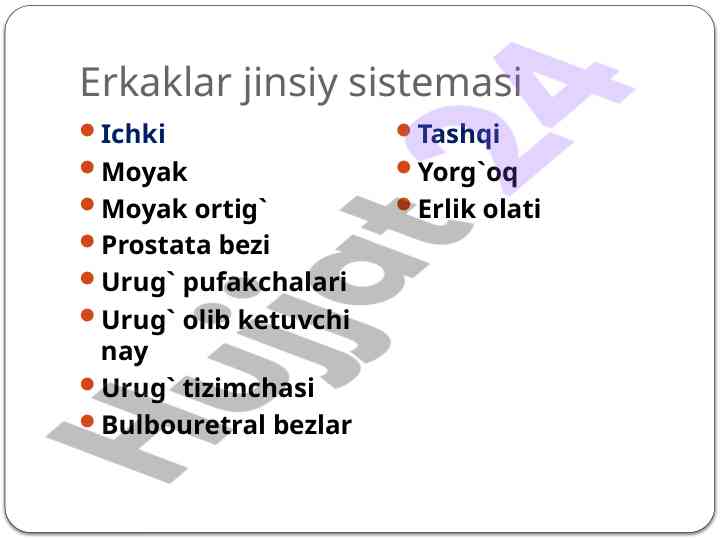 Erkaklar jinsiy sistemasi

- Ichki
- Moyak
- Moyak ortig`
- Prostata bezi
- Urug` pufakchalari
- Urug` olib ketuvchi nay
- Urug` tizimchasi
- Bulbouretral bezlar

- Tashqi
- Yorg`oq
- Erlik olati

Hujjat24